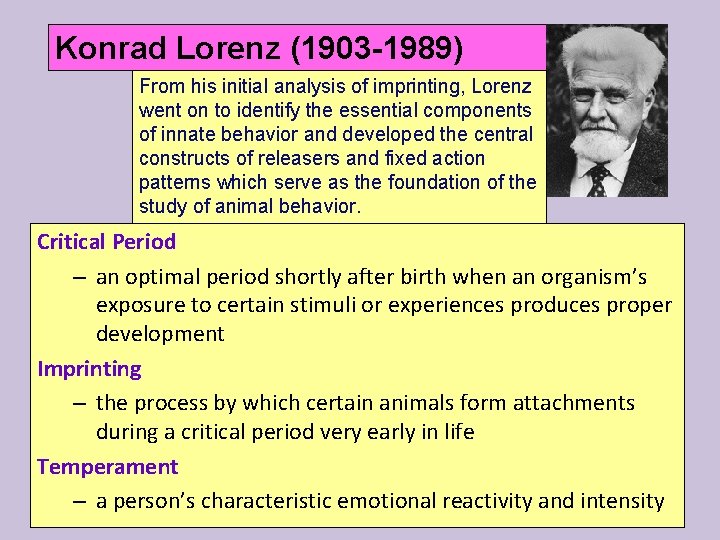 Konrad Lorenz (1903-1989)

From his initial analysis of imprinting, Lorenz went on to identify the essential components of innate behavior and developed the central constructs of releasers and fixed action patterns which serve as the foundation of the study of animal behavior.

Critical Period

– an optimal period shortly after birth when an organism's exposure to certain stimuli or experiences produces proper development

Imprinting

– the process by which certain animals form attachments during a critical period very early in life

Temperament

– a person's characteristic emotional reactivity and intensity